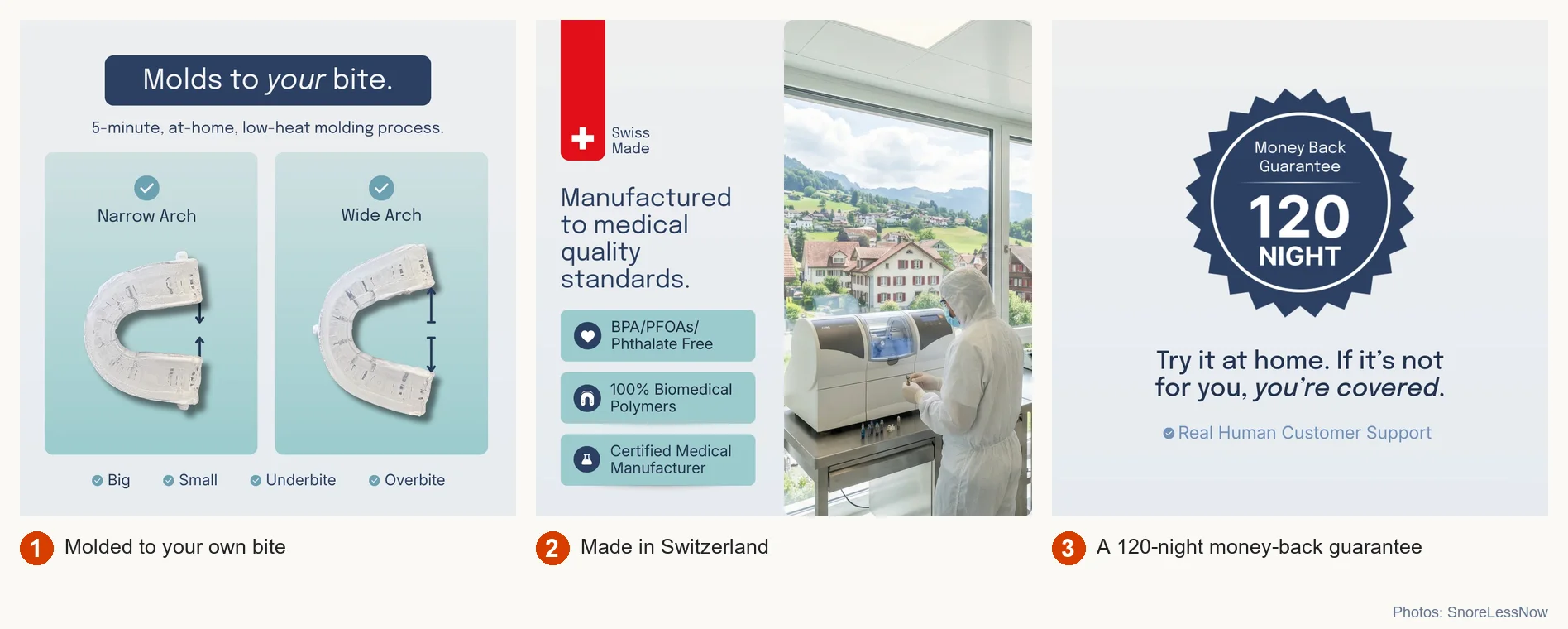 Molds to your bite.

5-minute, at-home, low-heat molding process.

Narrow Arch

Wide Arch

Big Small Underbite Overbite

1 Molded to your own bite

Swiss Made

Manufactured to medical quality standards.

BPA/PFOAs/ Phthalate Free

100% Biomedical Polymers

Certified Medical Manufacturer

2 Made in Switzerland

Money Back Guarantee

120 NIGHT

Try it at home. If it's not for you, you're covered.

Real Human Customer Support

3 A 120-night money-back guarantee

Photos: SnoreLessNow